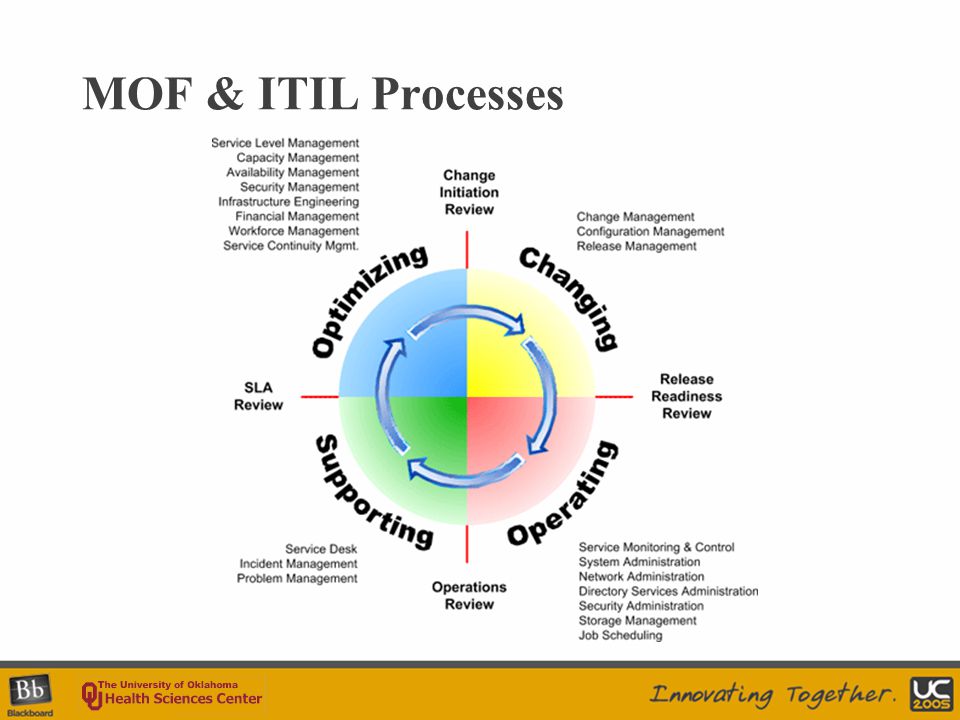 MOF & ITIL Processes

Service Level Management
Capacity Management
Availability Management
Security Management
Infrastructure Engineering
Financial Management
Workforce Management
Service Continuity Mgmt.

Change Initiation Review

Change Management
Configuration Management
Release Management

Optimizing

Changing

SLA Review

Release Readiness Review

Supporting

Operating

Service Desk
Incident Management
Problem Management

Operations Review

Service Monitoring & Control
System Administration
Network Administration
Directory Services Administration
Security Administration
Storage Management
Job Scheduling

Bb Blackboard

The University of Oklahoma Health Sciences Center

Innovating Together.

UC 2005